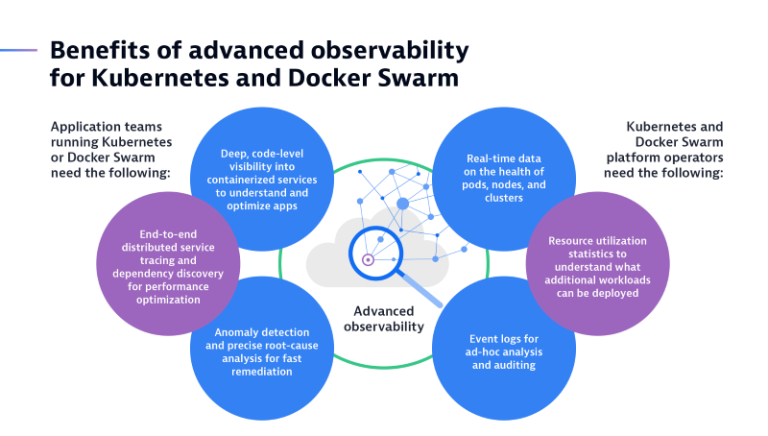 Benefits of advanced observability for Kubernetes and Docker Swarm

Application teams running Kubernetes or Docker Swarm need the following:

Deep, code-level visibility into containerized services to understand and optimize apps

End-to-end distributed service tracing and dependency discovery for performance optimization

Anomaly detection and precise root-cause analysis for fast remediation

Advanced observability

Kubernetes and Docker Swarm platform operators need the following:

Real-time data on the health of pods, nodes, and clusters

Resource utilization statistics to understand what additional workloads can be deployed

Event logs for ad-hoc analysis and auditing